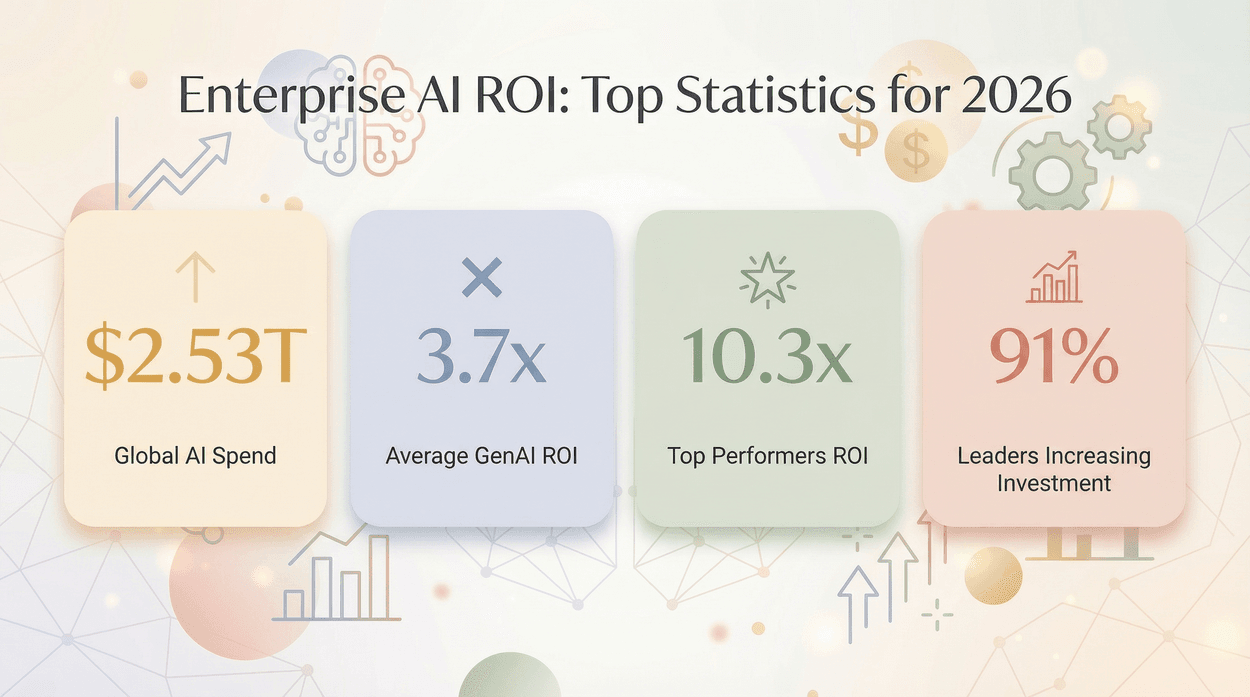 Enterprise AI ROI: Top Statistics for 2026

$2.53T

Global AI Spend

3.7x

Average GenAI ROI

10.3x

Top Performers ROI

91%

Leaders Increasing Investment